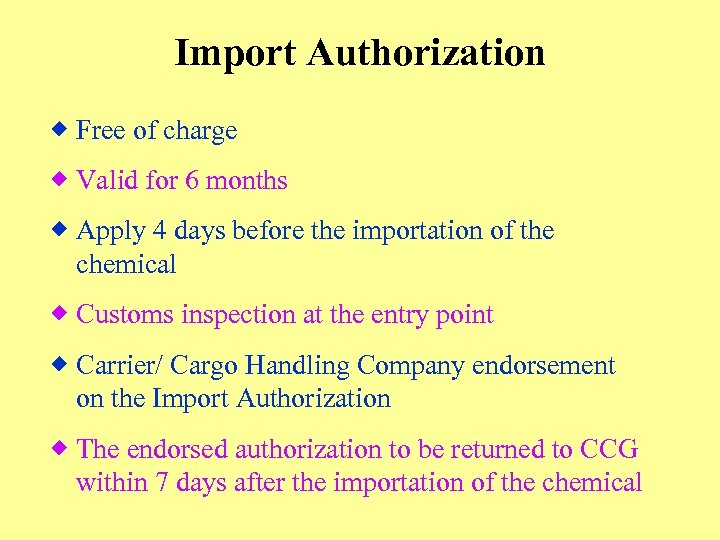 Import Authorization

◆ Free of charge

◆ Valid for 6 months

◆ Apply 4 days before the importation of the chemical

◆ Customs inspection at the entry point

◆ Carrier/ Cargo Handling Company endorsement on the Import Authorization

◆ The endorsed authorization to be returned to CCG within 7 days after the importation of the chemical